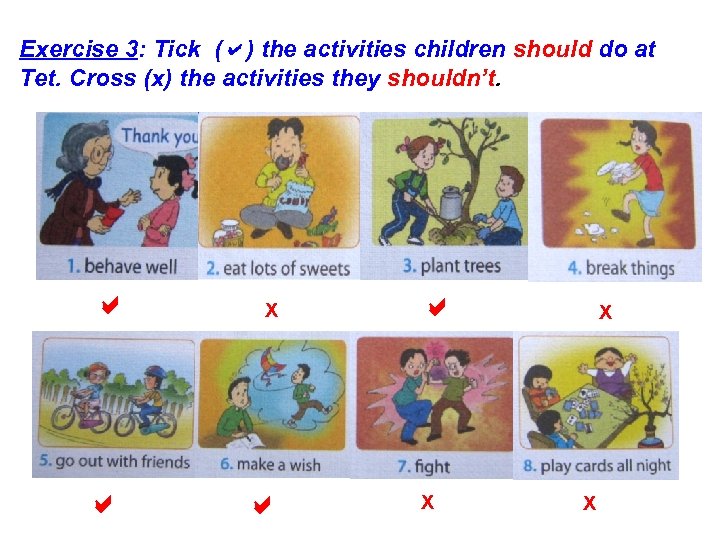 Exercise 3: Tick (✔) the activities children should do at Tet. Cross (x) the activities they shouldn't.

Thank you

CANDY

1. behave well

2. eat lots of sweets

3. plant trees

4. break things

✔ X ✔ X

5. go out with friends

6. make a wish

7. fight

8. play cards all night

✔ ✔ X X